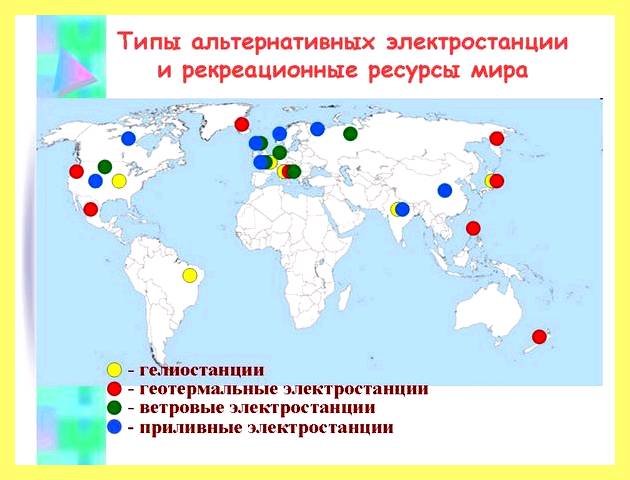 Типы альтернативных электростанции и рекреационные ресурсы мира

- гелиостанции
- геотермальные электростанции
- ветровые электростанции
- приливные электростанции